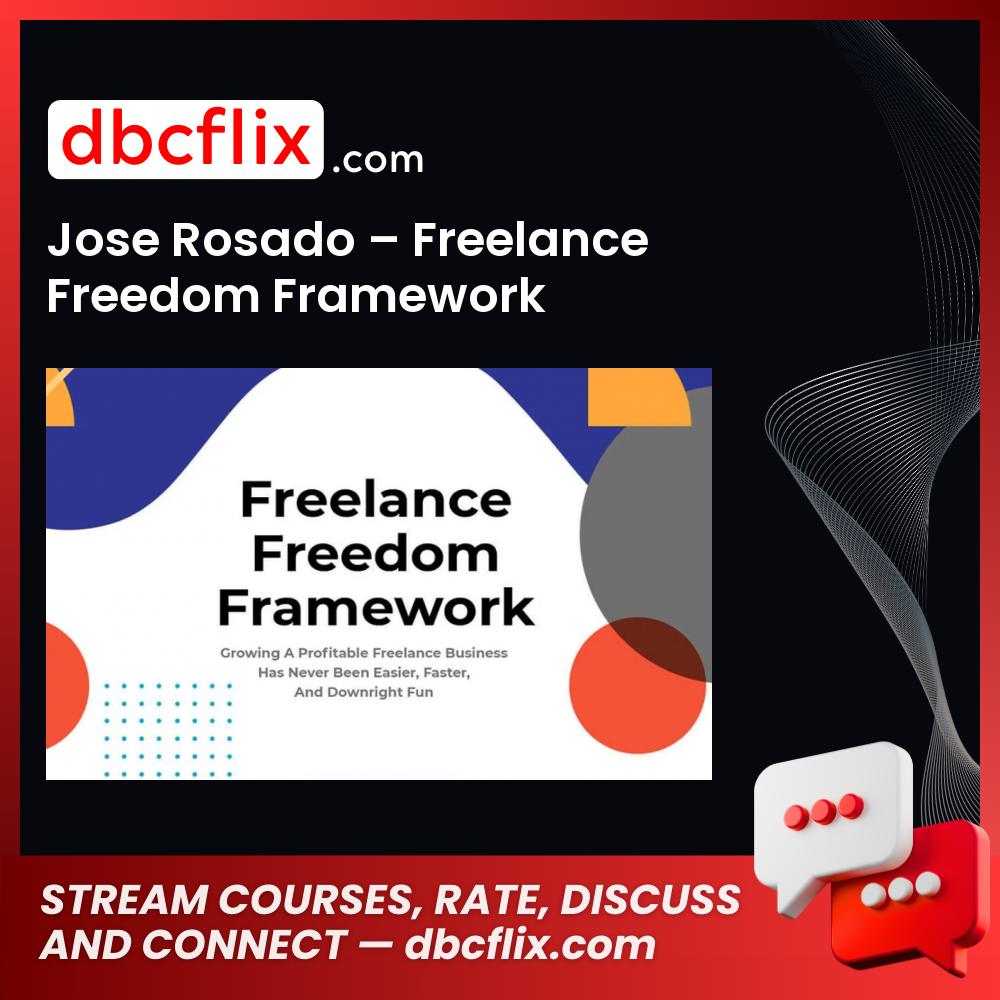 dbcflix.com

Jose Rosado – Freelance Freedom Framework

Freelance Freedom Framework

Growing A Profitable Freelance Business Has Never Been Easier, Faster, And Downright Fun

STREAM COURSES, RATE, DISCUSS AND CONNECT — dbcflix.com